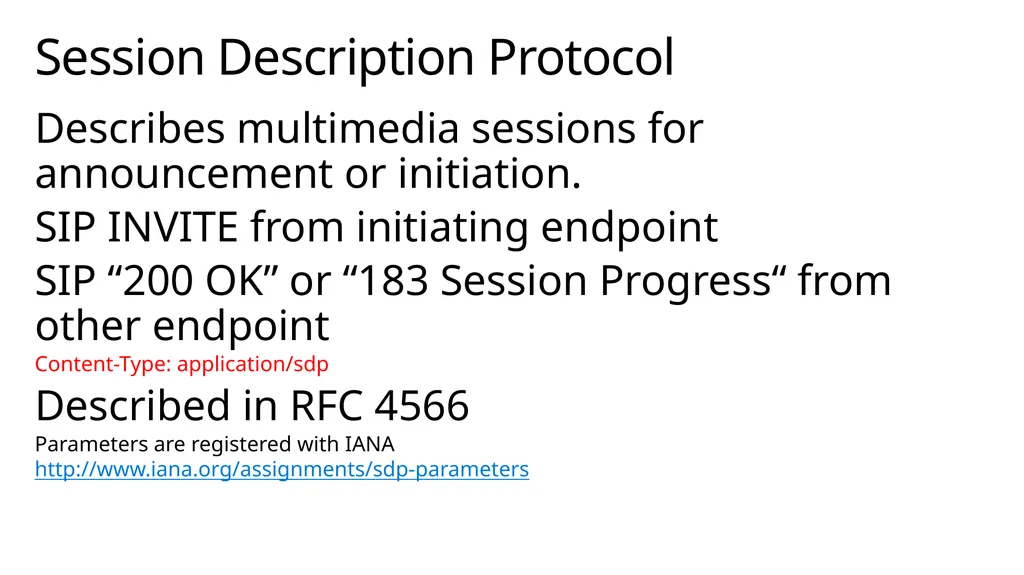 Session Description Protocol

Describes multimedia sessions for announcement or initiation.

SIP INVITE from initiating endpoint

SIP “200 OK” or “183 Session Progress“ from other endpoint

Content-Type: application/sdp

Described in RFC 4566

Parameters are registered with IANA

http://www.iana.org/assignments/sdp-parameters